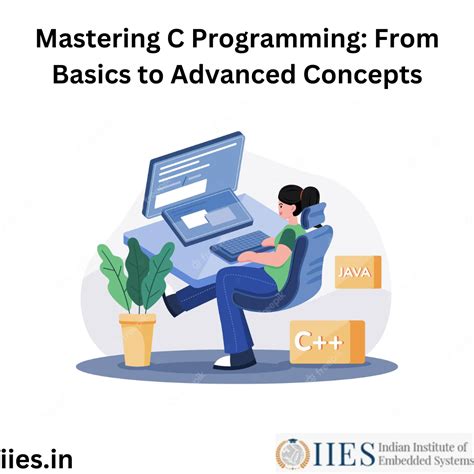 Mastering C Programming: From Basics to Advanced Concepts

JAVA

C++

iies.in

IIES Indian Institute of Embedded Systems